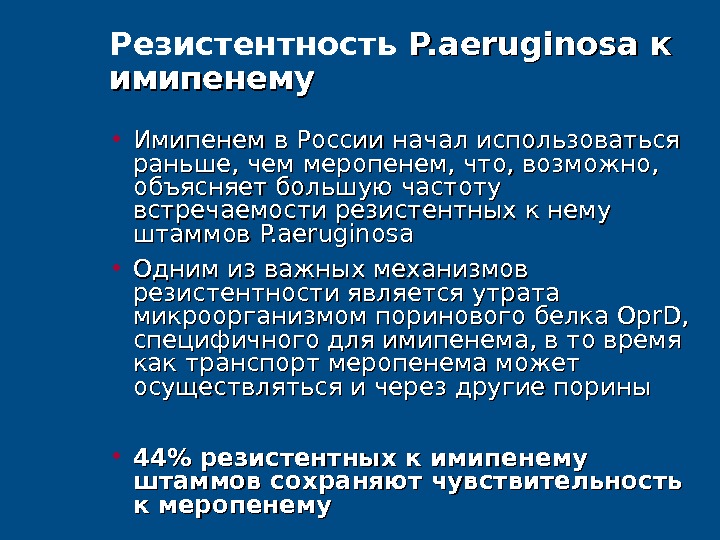 Резистентность P.aeruginosa к имипенему

• Имипенем в России начал использоваться раньше, чем меропенем, что, возможно, объясняет большую частоту встречаемости резистентных к нему штаммов P.aeruginosa

• Одним из важных механизмов резистентности является утрата микроорганизмом поринового белка OprD, специфичного для имипенема, в то время как транспорт меропенема может осуществляться и через другие порины

• 44% резистентных к имипенему штаммов сохраняют чувствительность к меропенему